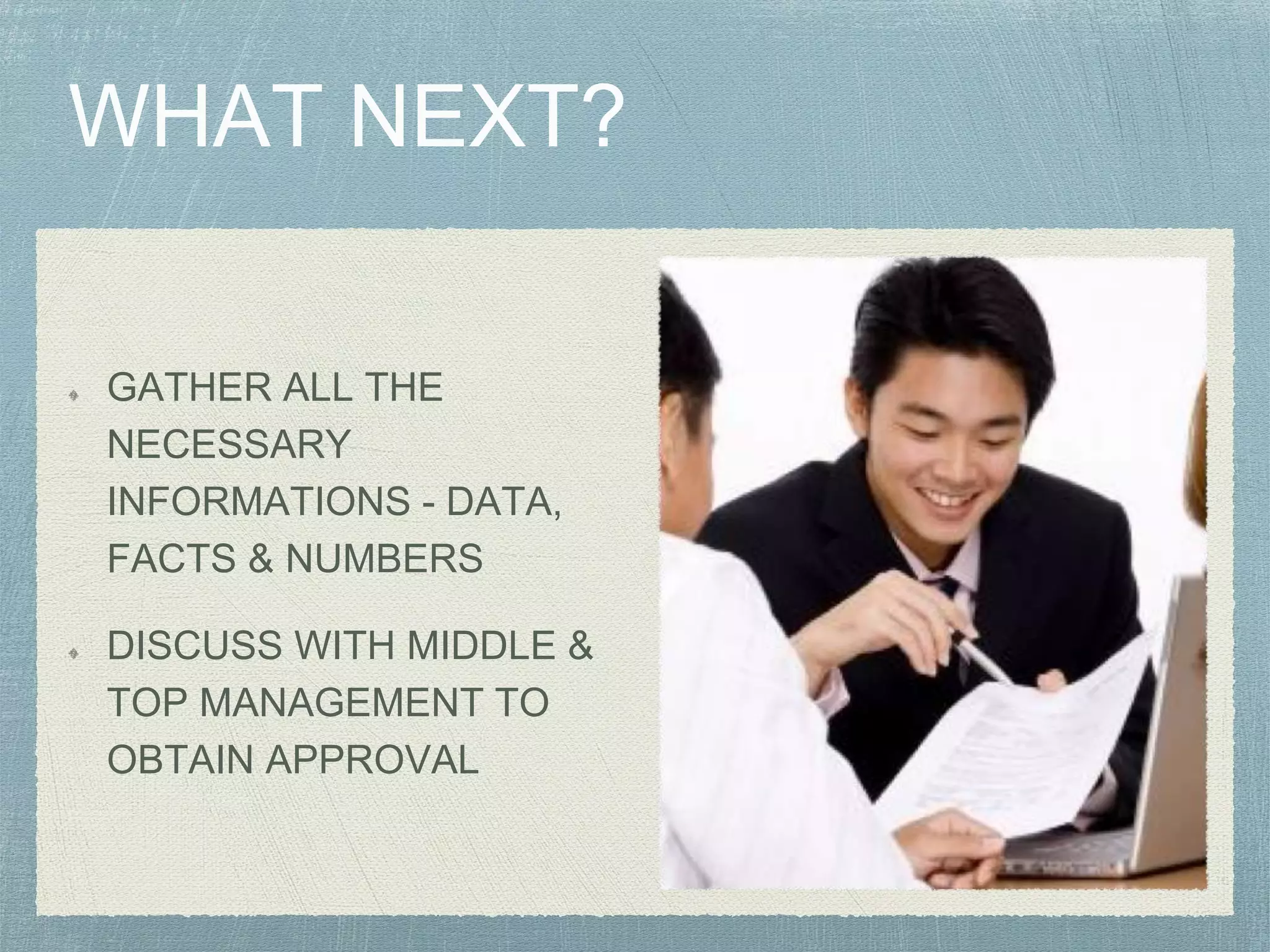 WHAT NEXT?

GATHER ALL THE NECESSARY INFORMATIONS - DATA, FACTS & NUMBERS

DISCUSS WITH MIDDLE & TOP MANAGEMENT TO OBTAIN APPROVAL